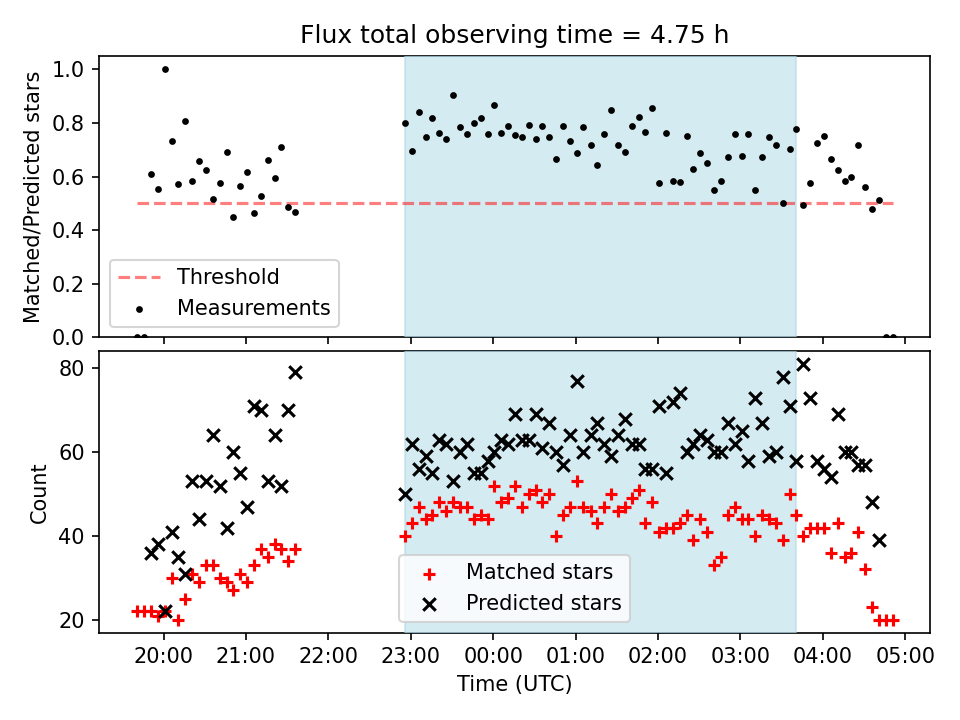 Flux total observing time = 4.75 h

Matched/Predicted stars

1.0
0.8
0.6
0.4
0.2
0.0

Threshold
Measurements

Count

80
60
40
20

Matched stars
Predicted stars

20:00
21:00
22:00
23:00
00:00
01:00
02:00
03:00
04:00
05:00

Time (UTC)